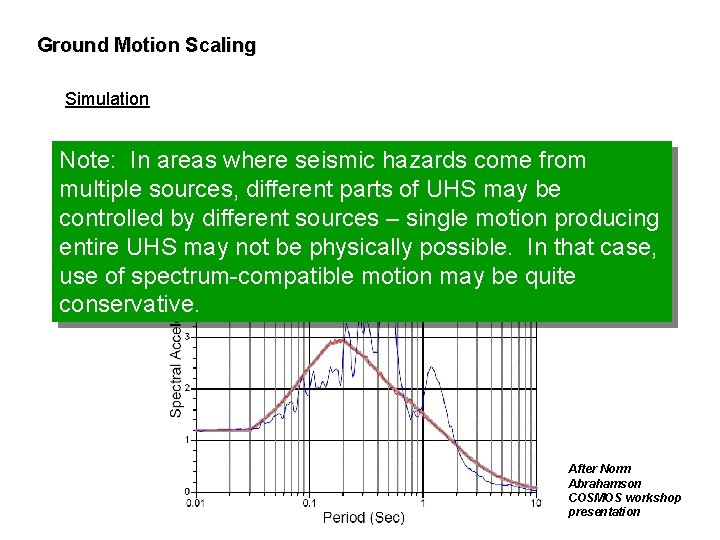 Ground Motion Scaling

Simulation

Note: In areas where seismic hazards come from multiple sources, different parts of UHS may be controlled by different sources – single motion producing entire UHS may not be physically possible. In that case, use of spectrum-compatible motion may be quite conservative.

Spectral Accel

3

2

1

0

0.01

0.1

1

10

Period (Sec)

After Norm Abrahamson COSMOS workshop presentation